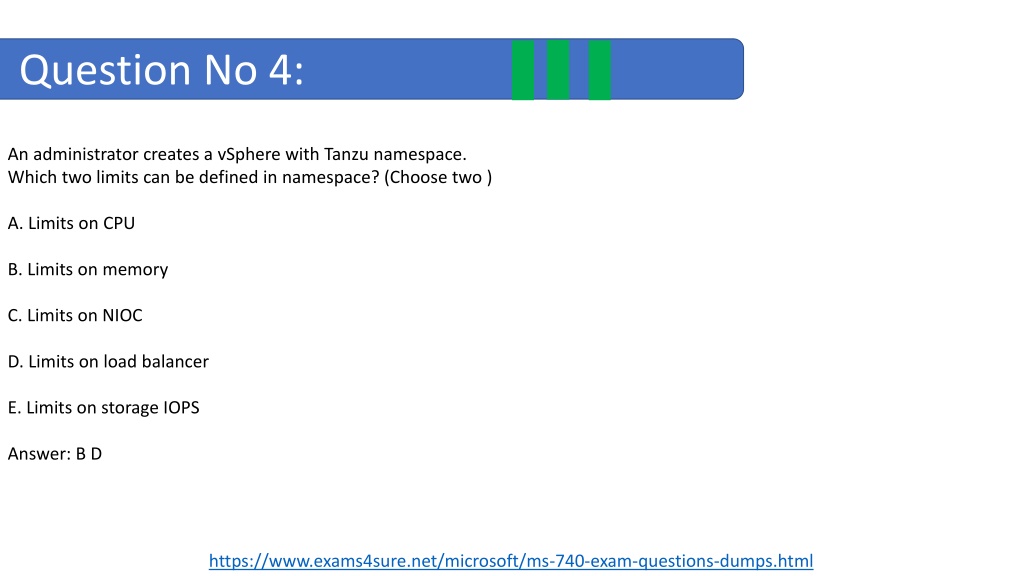 Question No 4:

An administrator creates a vSphere with Tanzu namespace.
Which two limits can be defined in namespace? (Choose two )

A. Limits on CPU

B. Limits on memory

C. Limits on NIOC

D. Limits on load balancer

E. Limits on storage IOPS

Answer: B D

https://www.exams4sure.net/microsoft/ms-740-exam-questions-dumps.html